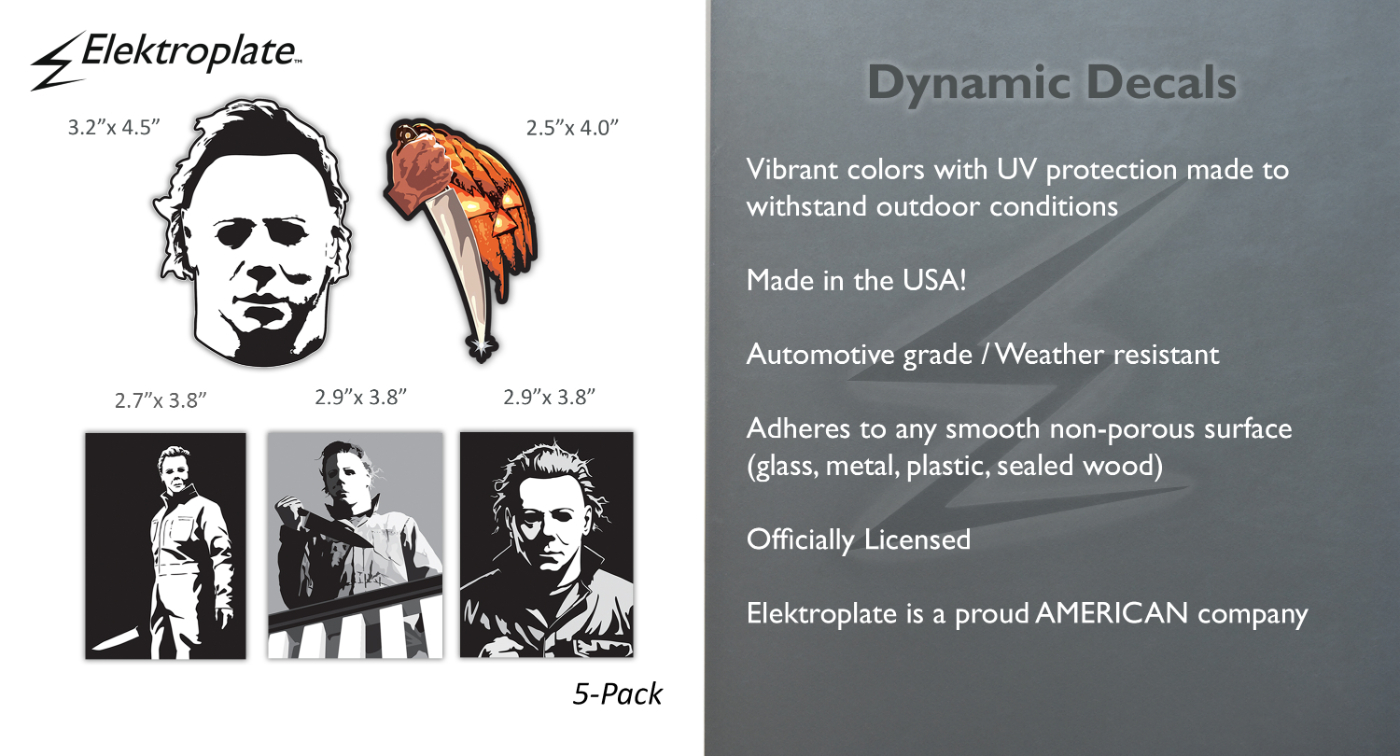 Elektroplate™

3.2"x 4.5"

2.5"x 4.0"

2.7"x 3.8"

2.9"x 3.8"

2.9"x 3.8"

5-Pack

Dynamic Decals

Vibrant colors with UV protection made to withstand outdoor conditions

Made in the USA!

Automotive grade / Weather resistant

Adheres to any smooth non-porous surface (glass, metal, plastic, sealed wood)

Officially Licensed

Elektroplate is a proud AMERICAN company